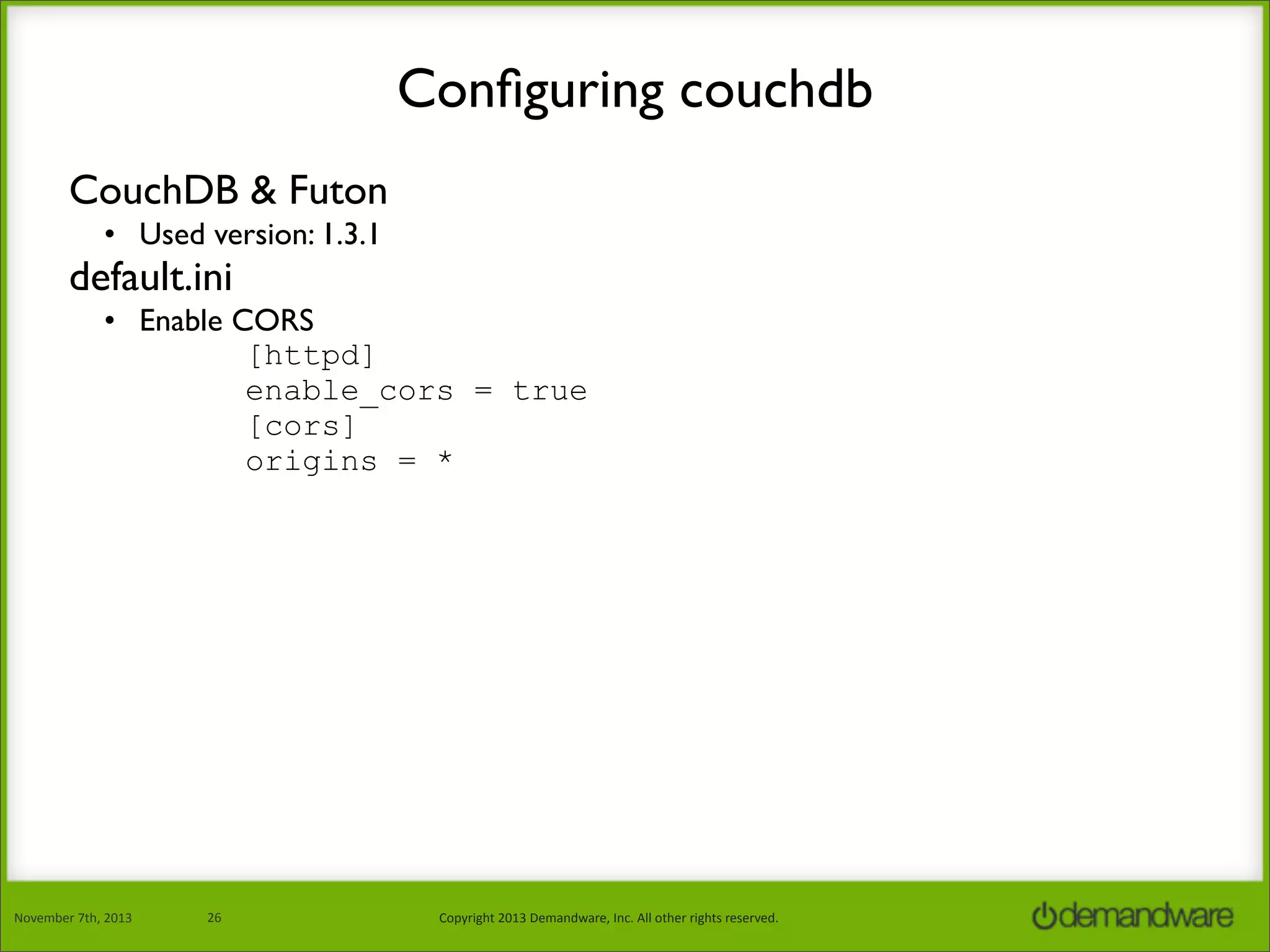 Configuring couchdb

CouchDB & Futon

• Used version: 1.3.1

default.ini

• Enable CORS

[httpd]
enable_cors = true
[cors]
origins = *

November 7th, 2013 26 Copyright 2013 Demandware, Inc. All other rights reserved. demandware